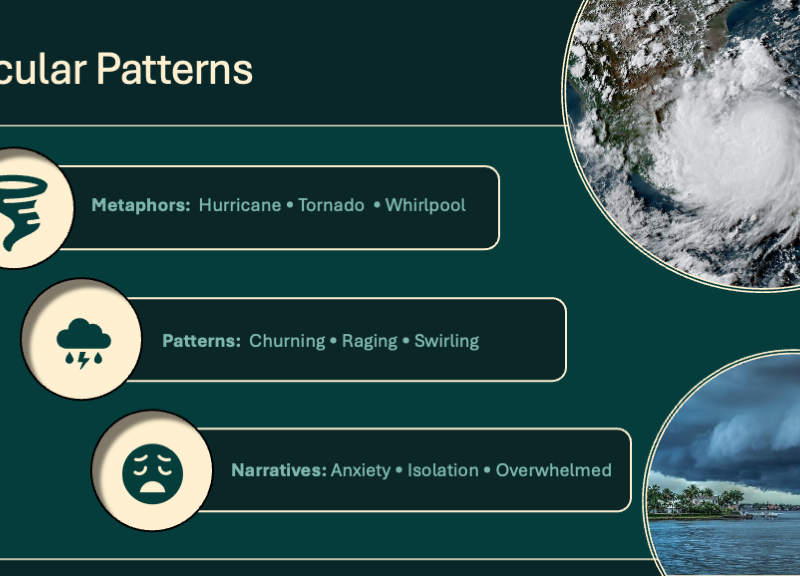 cular Patterns

Metaphors: Hurricane • Tornado • Whirlpool

Patterns: Churning • Raging • Swirling

Narratives: Anxiety • Isolation • Overwhelmed